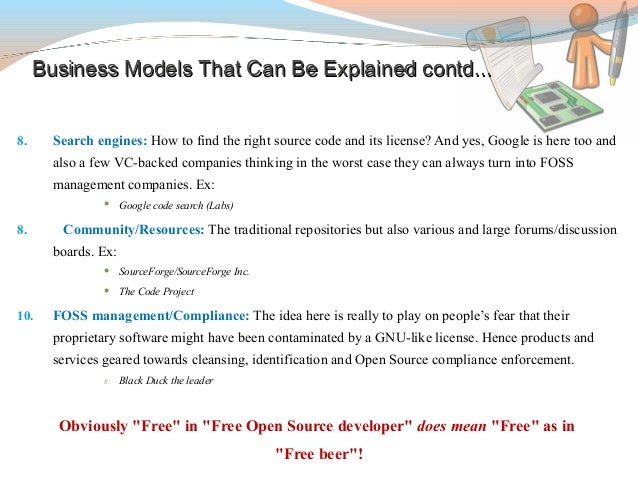 Business Models That Can Be Explained contd...

8. Search engines: How to find the right source code and its license? And yes, Google is here too and also a few VC-backed companies thinking in the worst case they can always turn into FOSS management companies. Ex:

• Google code search (Labs)

8. Community/Resources: The traditional repositories but also various and large forums/discussion boards. Ex:

• SourceForge/SourceForge Inc.

• The Code Project

10. FOSS management/Compliance: The idea here is really to play on people's fear that their proprietary software might have been contaminated by a GNU-like license. Hence products and services geared towards cleansing, identification and Open Source compliance enforcement.

8. Black Duck the leader

Obviously "Free" in "Free Open Source developer" does mean "Free" as in "Free beer"!